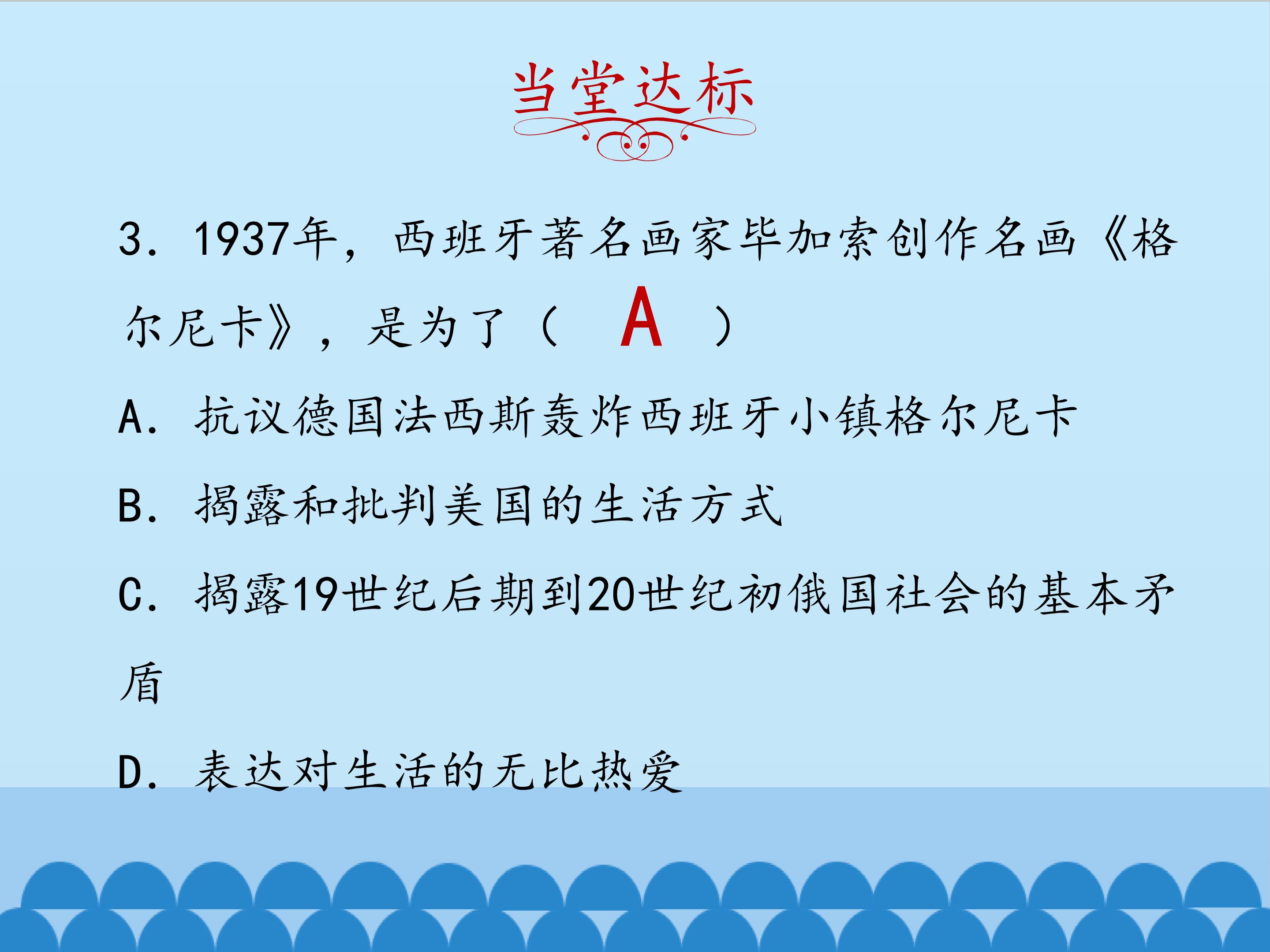 当堂达标

3.1937年，西班牙著名画家毕加索创作名画《格尔尼卡》，是为了（ A ）

A.抗议德国法西斯轰炸西班牙小镇格尔尼卡

B.揭露和批判美国的生活方式

C.揭露19世纪后期到20世纪初俄国社会的基本矛盾

D.表达对生活的无比热爱